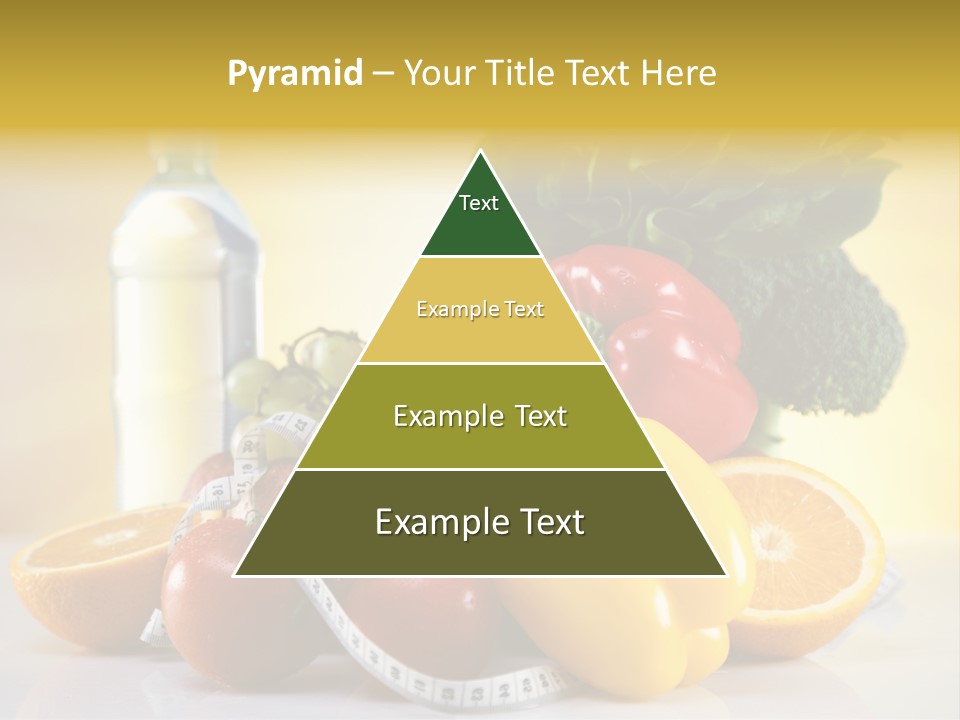 Pyramid – Your Title Text Here

Text

Example Text

Example Text

Example Text